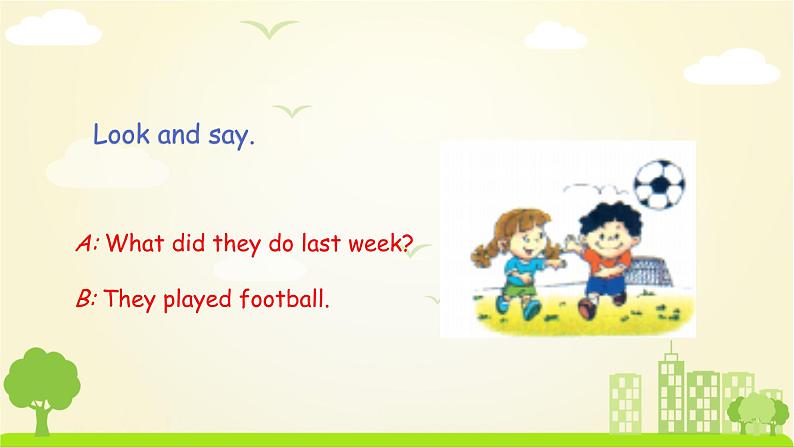 Look and say.

A: What did they do last week?

B: They played football.